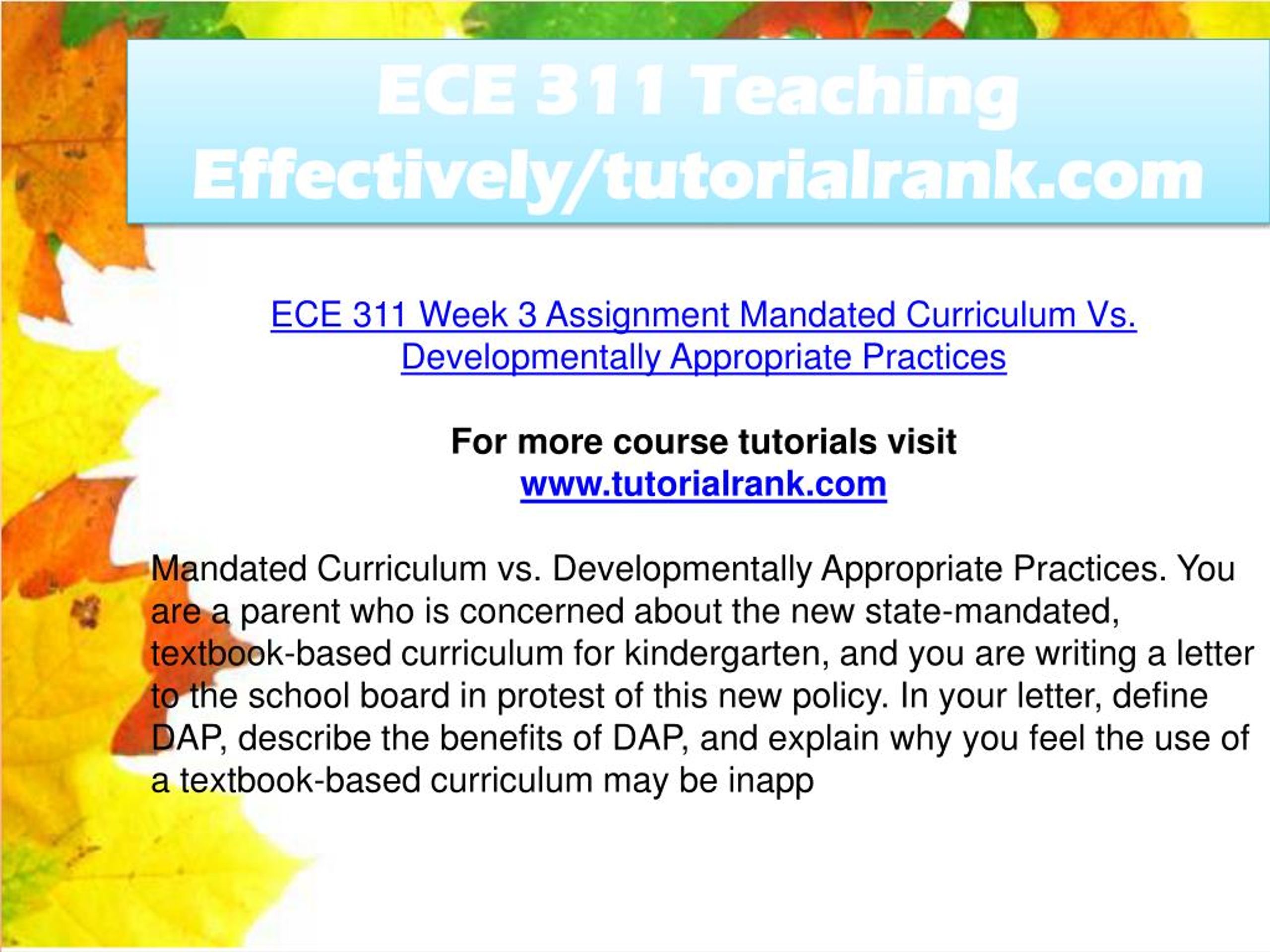 ECE 311 Teaching Effectively/tutorialrank.com

ECE 311 Week 3 Assignment Mandated Curriculum Vs. Developmentally Appropriate Practices

For more course tutorials visit
www.tutorialrank.com

Mandated Curriculum vs. Developmentally Appropriate Practices. You are a parent who is concerned about the new state-mandated, textbook-based curriculum for kindergarten, and you are writing a letter to the school board in protest of this new policy. In your letter, define DAP, describe the benefits of DAP, and explain why you feel the use of a textbook-based curriculum may be inapp